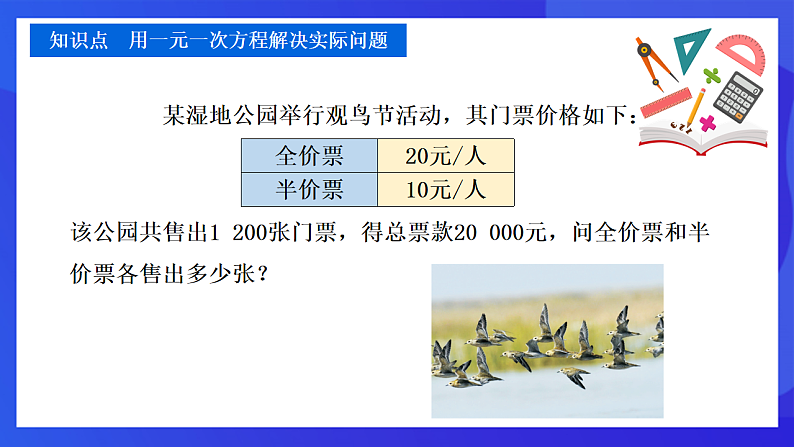 知识点　用一元一次方程解决实际问题

某湿地公园举行观鸟节活动，其门票价格如下：

| 全价票 | 20元/人 |
|---|---|
| 半价票 | 10元/人 |

该公园共售出1 200张门票，得总票款20 000元，问全价票和半价票各售出多少张？